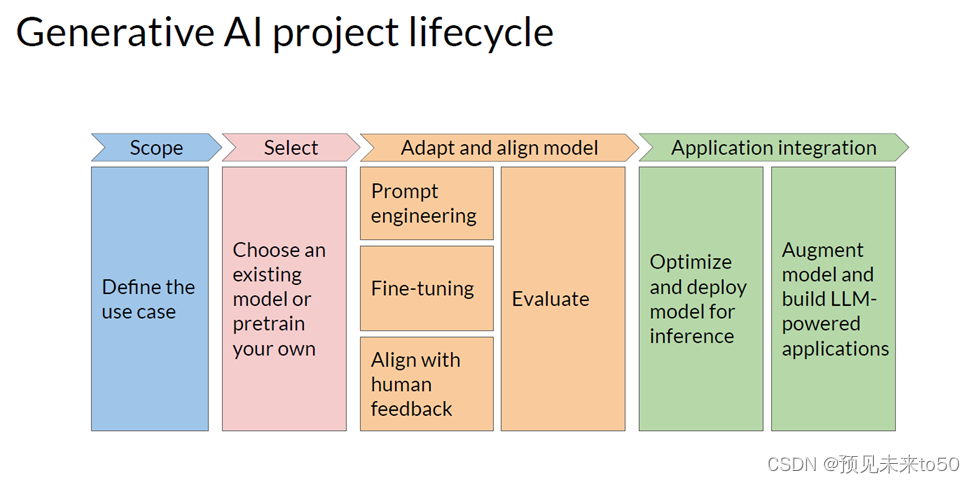 Generative AI project lifecycle

Scope

Select

Adapt and align model

Application integration

Define the use case

Choose an existing model or pretrain your own

Prompt engineering

Fine-tuning

Align with human feedback

Evaluate

Optimize and deploy model for inference

Augment model and build LLM-powered applications

CSDN @预见未来to50